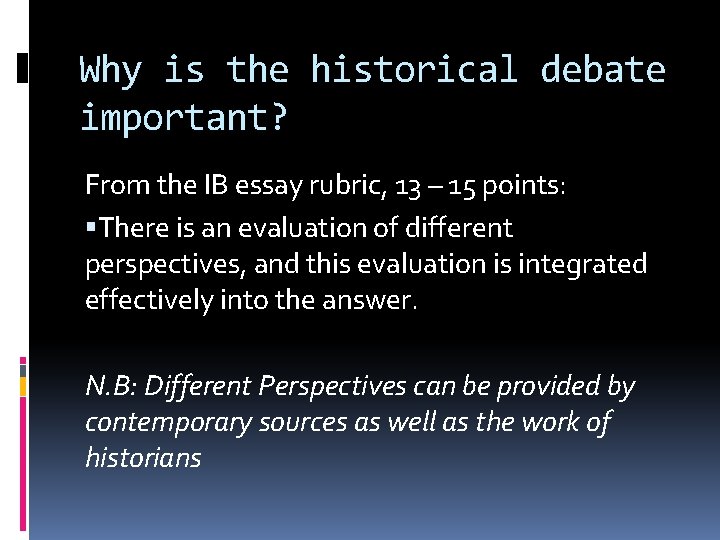 Why is the historical debate important?

From the IB essay rubric, 13 – 15 points:

▪There is an evaluation of different perspectives, and this evaluation is integrated effectively into the answer.

N.B: Different Perspectives can be provided by contemporary sources as well as the work of historians